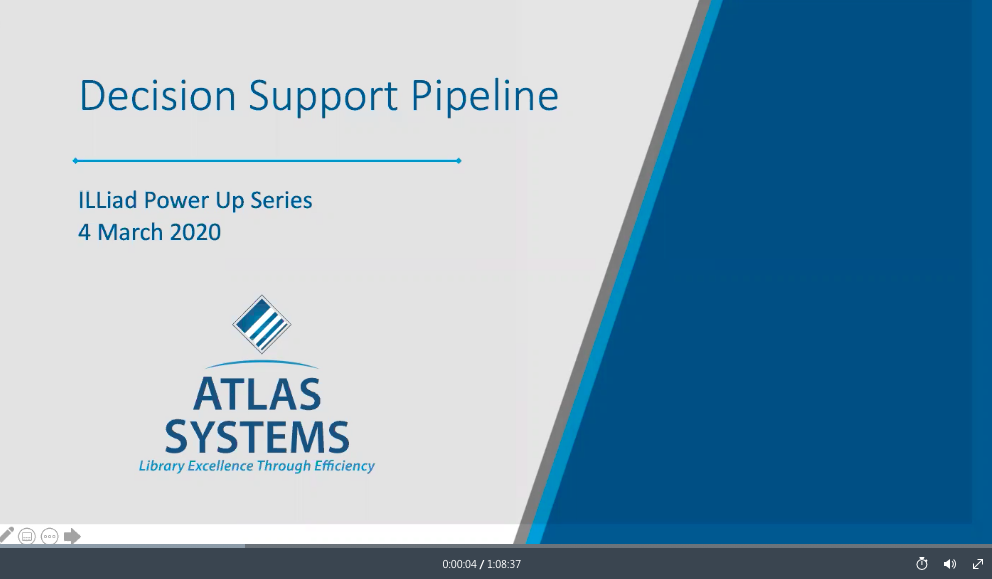 Decision Support Pipeline

ILLiad Power Up Series
4 March 2020

ATLAS SYSTEMS
Library Excellence Through Efficiency

0:00:04 / 1:08:37